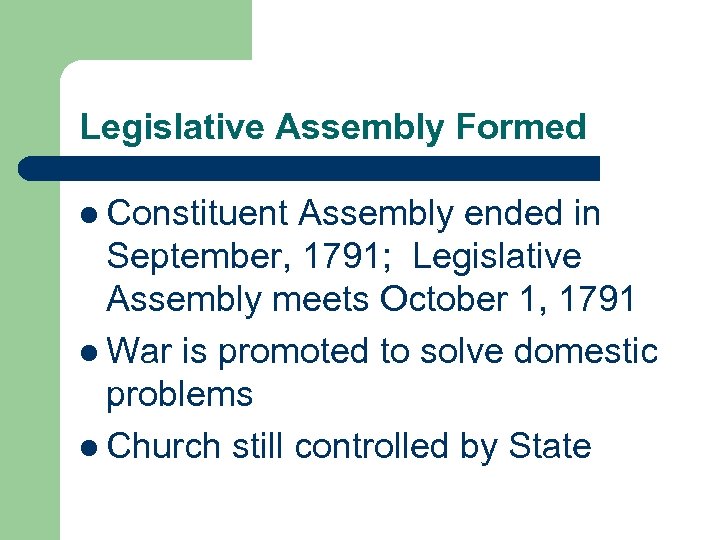 Legislative Assembly Formed

- Constituent Assembly ended in September, 1791; Legislative Assembly meets October 1, 1791
- War is promoted to solve domestic problems
- Church still controlled by State